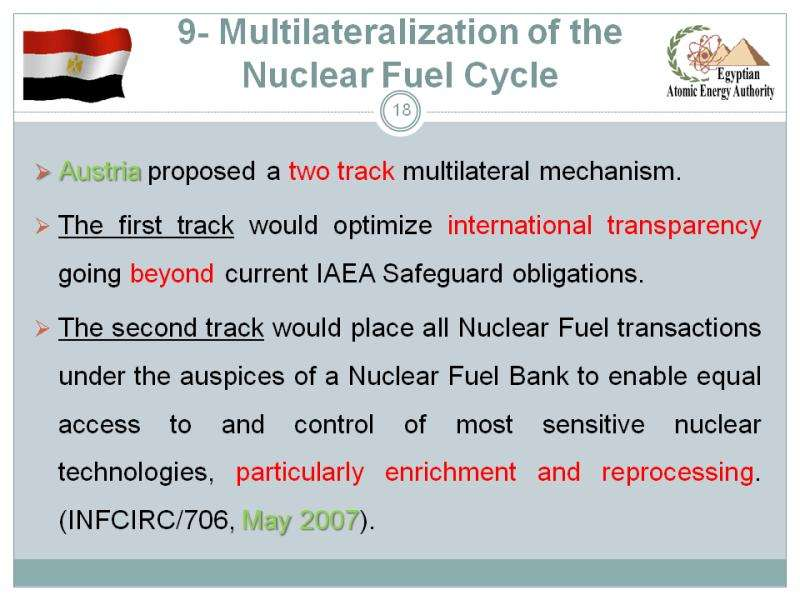 9- Multilateralization of the Nuclear Fuel Cycle

Egyptian Atomic Energy Authority

18

➢ Austria proposed a two track multilateral mechanism.

➢ The first track would optimize international transparency going beyond current IAEA Safeguard obligations.

➢ The second track would place all Nuclear Fuel transactions under the auspices of a Nuclear Fuel Bank to enable equal access to and control of most sensitive nuclear technologies, particularly enrichment and reprocessing. (INFCIRC/706, May 2007).